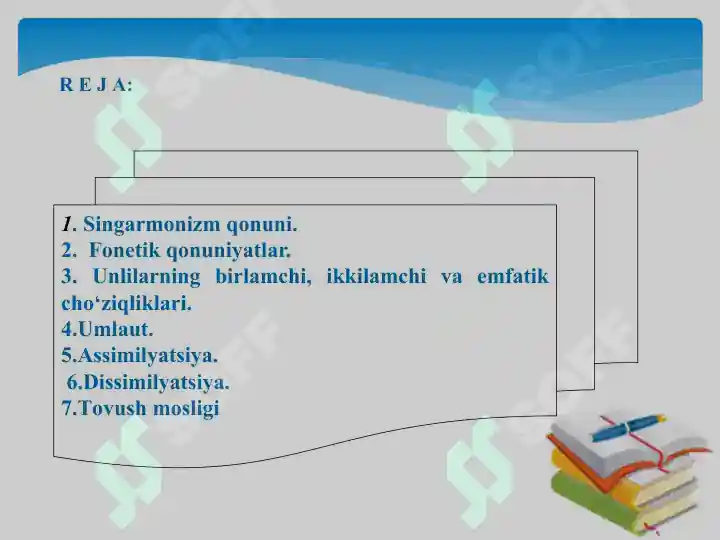 R E J A:

1. Singarmonizm qonuni.
2. Fonetik qonuniyatlar.
3. Unlilarning birlamchi, ikkilamchi va emfatik cho‘ziqliklari.
4.Umlaut.
5.Assimilyatsiya.
6.Dissimilyatsiya.
7.Tovush mosligi